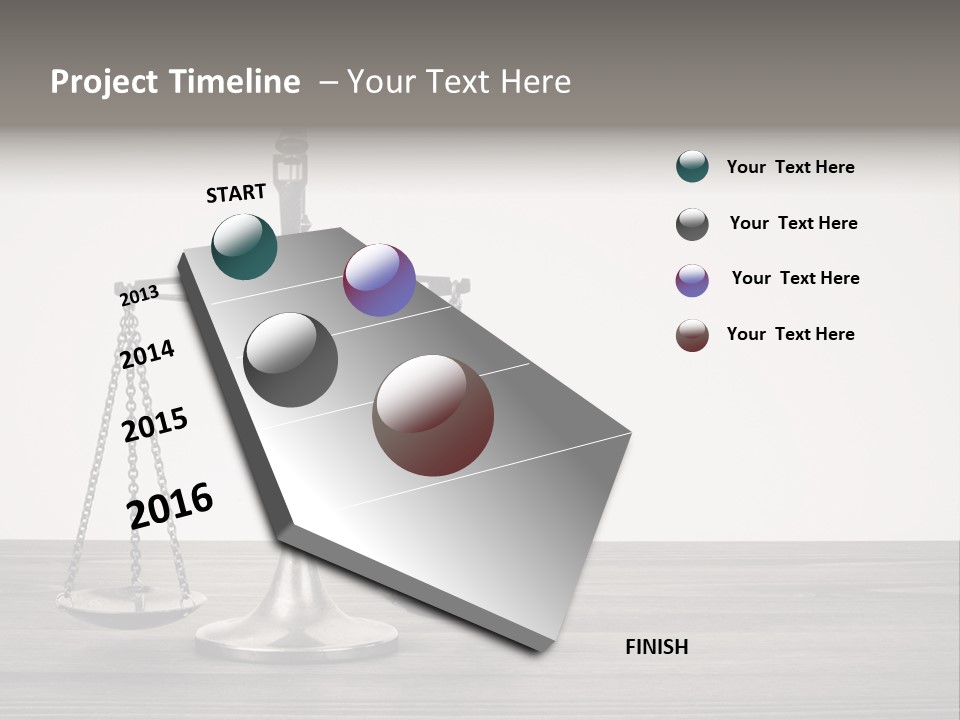 Project Timeline – Your Text Here

START

2013

2014

2015

2016

FINISH

Your Text Here

Your Text Here

Your Text Here

Your Text Here